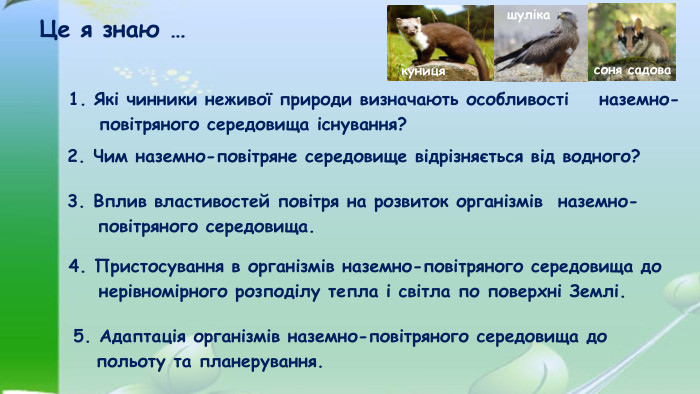 Це я знаю …

куниця

шуліка

соня садова

1. Які чинники неживої природи визначають особливості наземно-повітряного середовища існування?

2. Чим наземно-повітряне середовище відрізняється від водного?

3. Вплив властивостей повітря на розвиток організмів наземно-повітряного середовища.

4. Пристосування в організмів наземно-повітряного середовища до нерівномірного розподілу тепла і світла по поверхні Землі.

5. Адаптація організмів наземно-повітряного середовища до польоту та планерування.